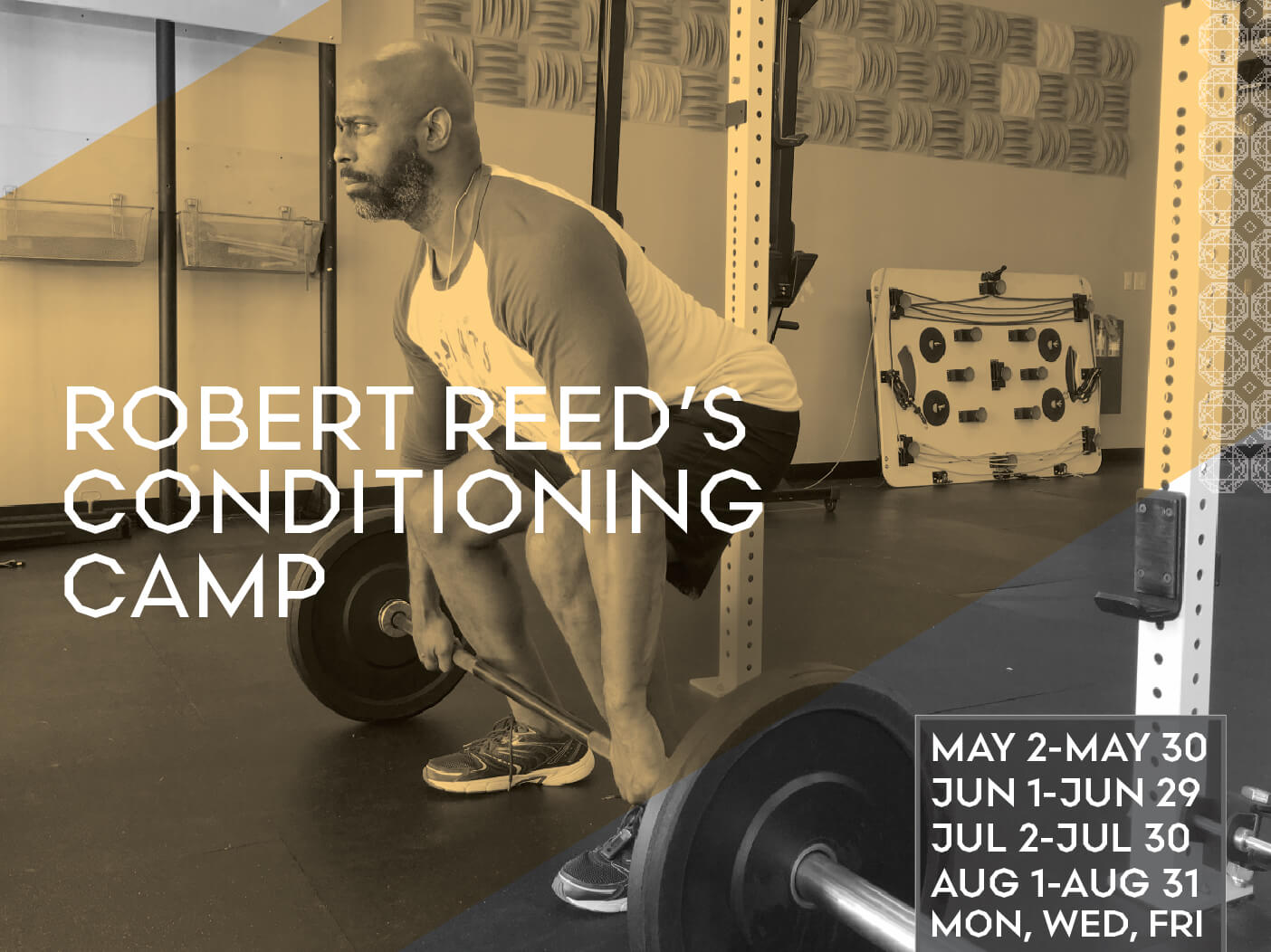 ROBERT REED'S CONDITIONING CAMP

MAY 2-MAY 30
JUN 1-JUN 29
JUL 2-JUL 30
AUG 1-AUG 31
MON, WED, FRI